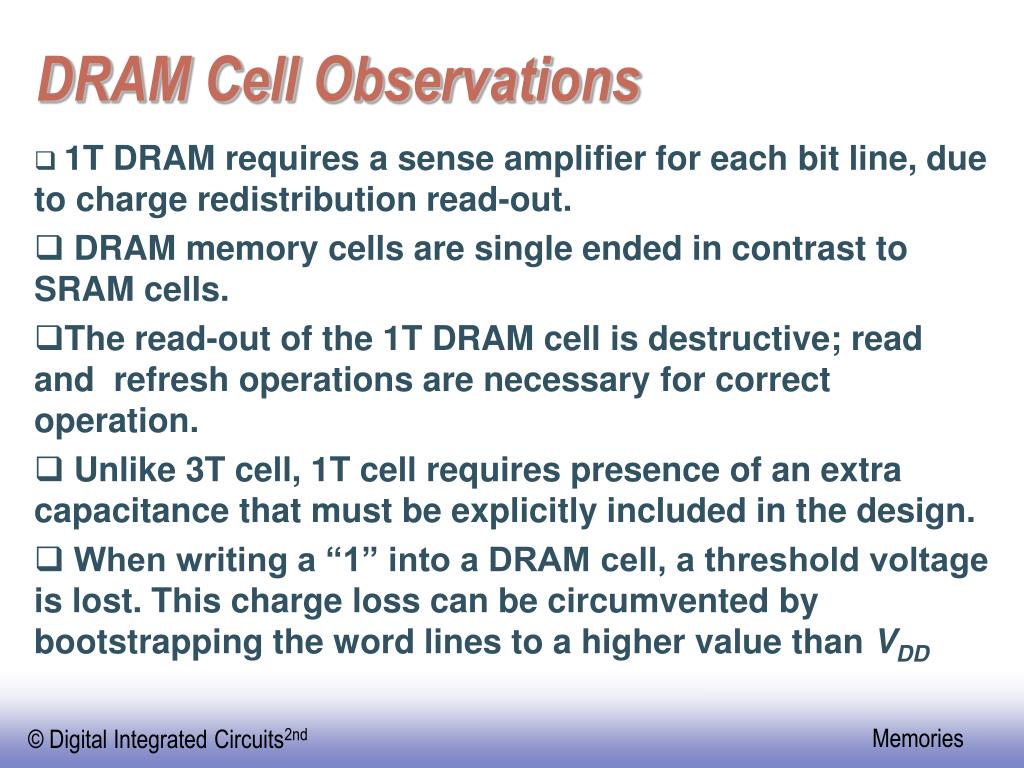 DRAM Cell Observations

❑ 1T DRAM requires a sense amplifier for each bit line, due to charge redistribution read-out.

❑ DRAM memory cells are single ended in contrast to SRAM cells.

❑The read-out of the 1T DRAM cell is destructive; read and refresh operations are necessary for correct operation.

❑ Unlike 3T cell, 1T cell requires presence of an extra capacitance that must be explicitly included in the design.

❑ When writing a “1” into a DRAM cell, a threshold voltage is lost. This charge loss can be circumvented by bootstrapping the word lines to a higher value than $V_{DD}$

© Digital Integrated Circuits$^{2nd}$

Memories